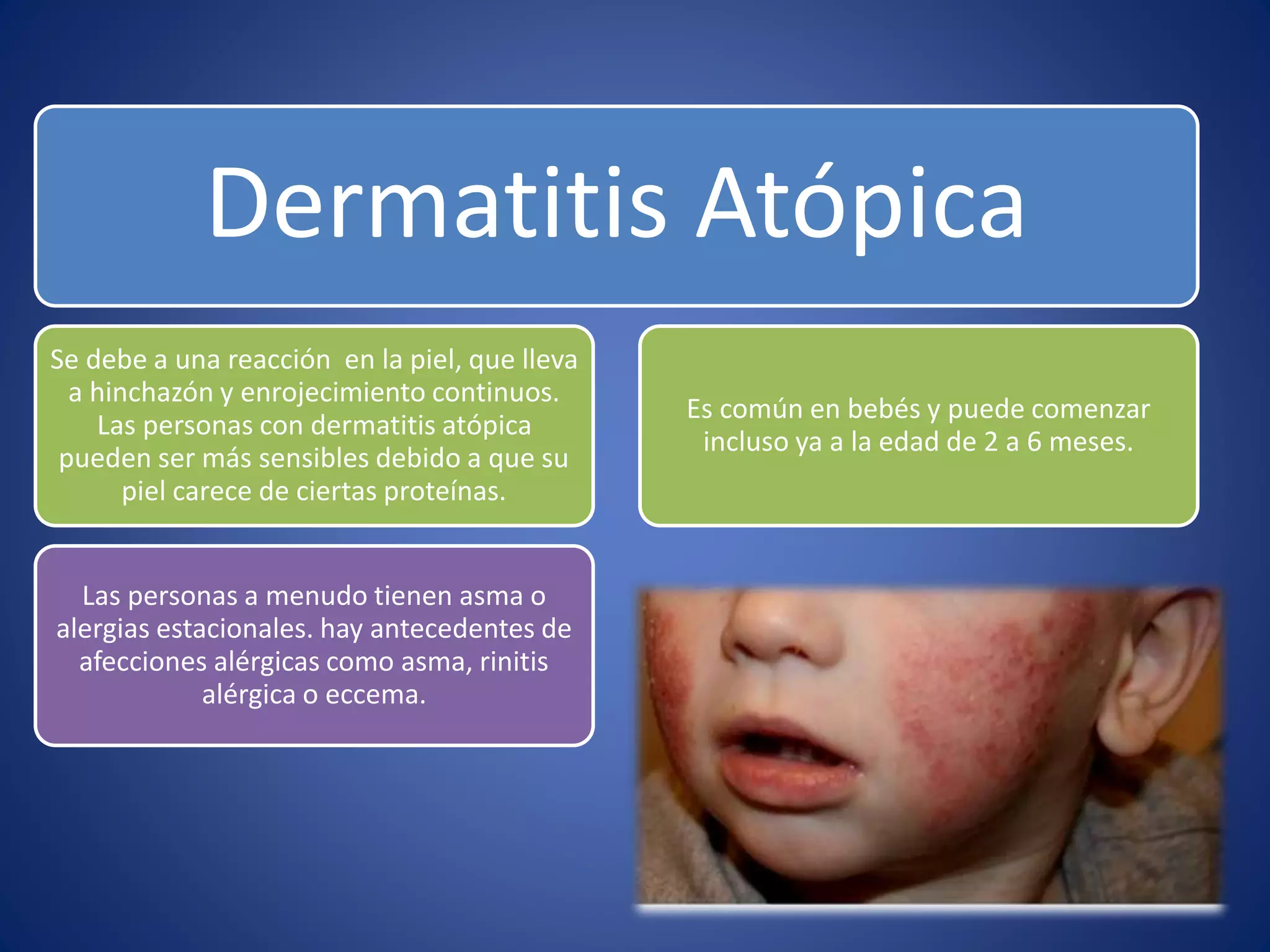 Dermatitis Atópica

Se debe a una reacción en la piel, que lleva a hinchazón y enrojecimiento continuos. Las personas con dermatitis atópica pueden ser más sensibles debido a que su piel carece de ciertas proteínas.

Es común en bebés y puede comenzar incluso ya a la edad de 2 a 6 meses.

Las personas a menudo tienen asma o alergias estacionales. hay antecedentes de afecciones alérgicas como asma, rinitis alérgica o eccema.